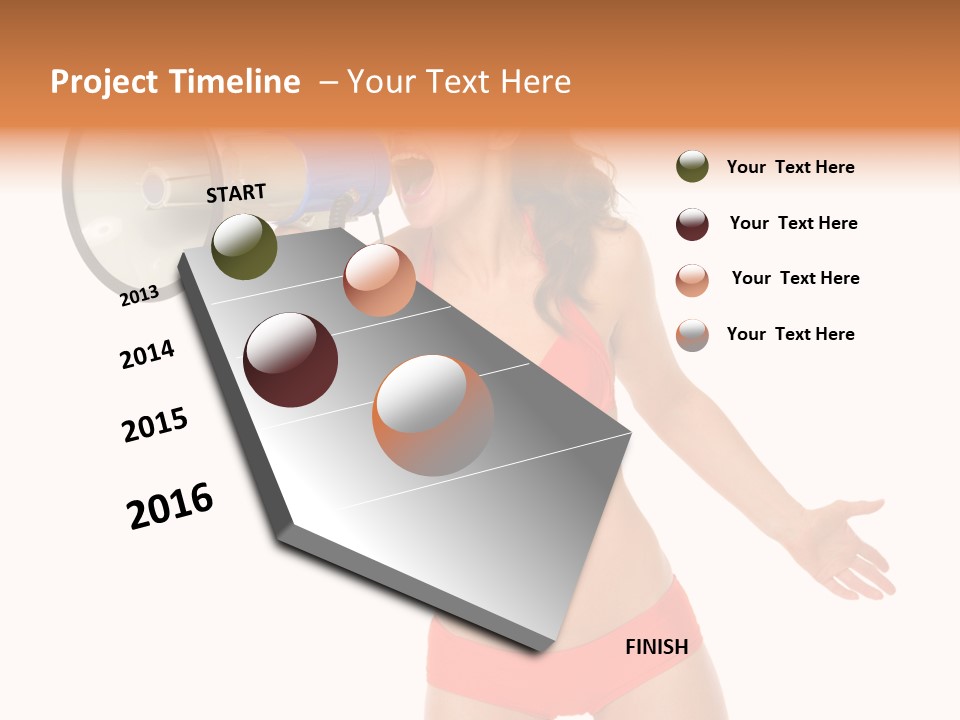 Project Timeline – Your Text Here

START

2013

2014

2015

2016

FINISH

Your Text Here

Your Text Here

Your Text Here

Your Text Here